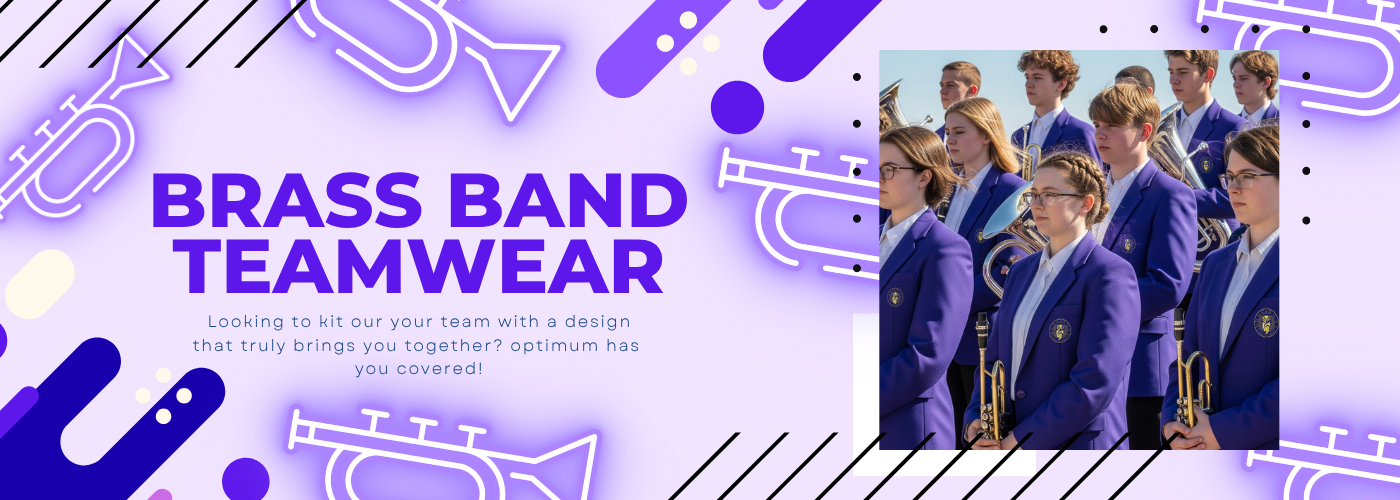 BRASS BAND TEAMWEAR

Looking to kit our your team with a design that truly brings you together? optimum has you covered!